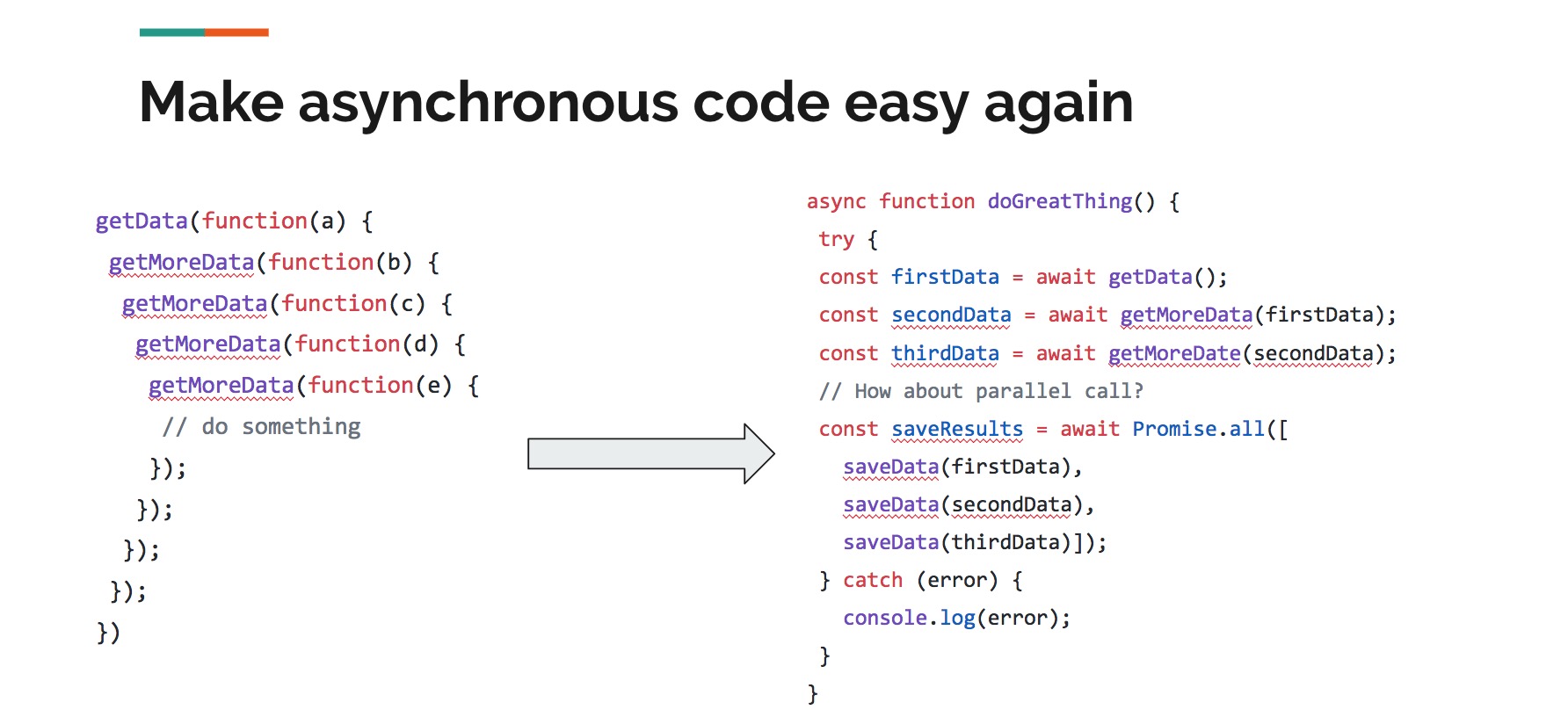 Make asynchronous code easy again

getData(function(a) {
 getMoreData(function(b) {
  getMoreData(function(c) {
   getMoreData(function(d) {
    getMoreData(function(e) {
     // do something
    });
   });
  });
 });
})

async function doGreatThing() {
 try {
 const firstData = await getData();
 const secondData = await getMoreData(firstData);
 const thirdData = await getMoreDate(secondData);
 // How about parallel call?
 const saveResults = await Promise.all([
   saveData(firstData),
   saveData(secondData),
   saveData(thirdData)]);
 } catch (error) {
   console.log(error);
 }
}